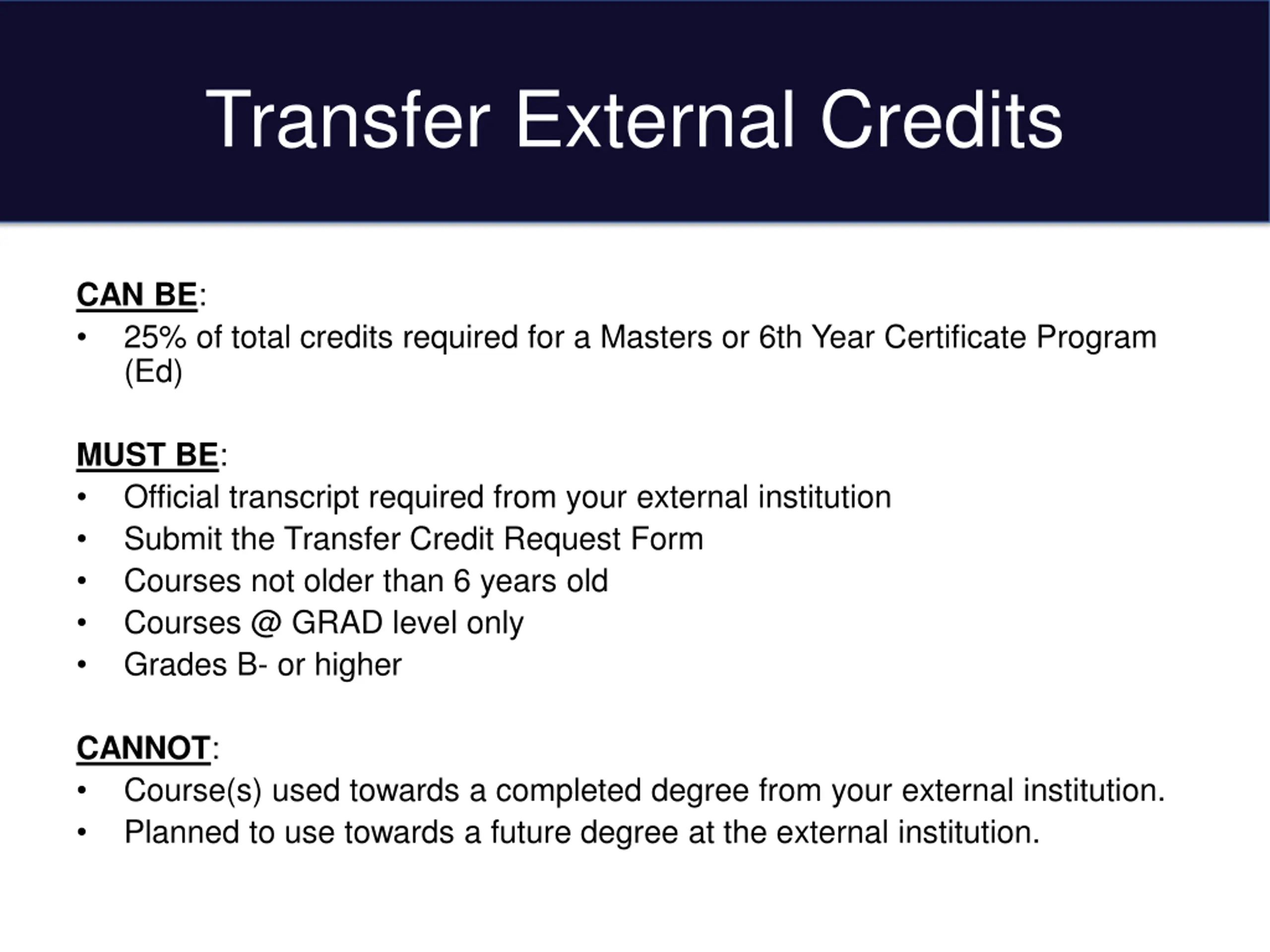 Transfer External Credits

CAN BE:
• 25% of total credits required for a Masters or 6th Year Certificate Program (Ed)

MUST BE:
• Official transcript required from your external institution
• Submit the Transfer Credit Request Form
• Courses not older than 6 years old
• Courses @ GRAD level only
• Grades B- or higher

CANNOT:
• Course(s) used towards a completed degree from your external institution.
• Planned to use towards a future degree at the external institution.